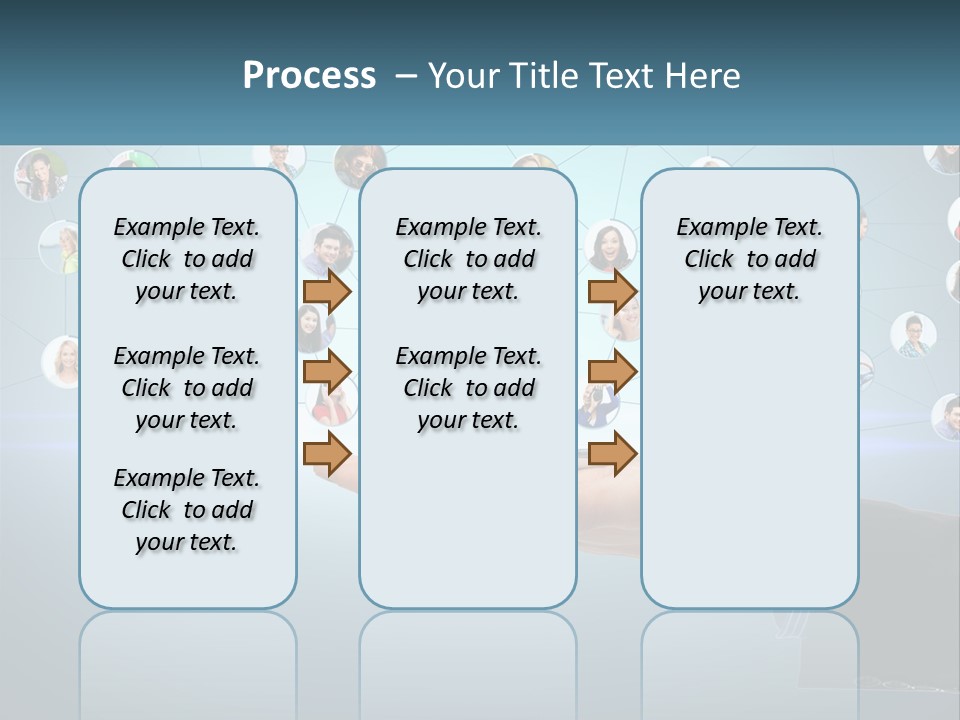 Process – Your Title Text Here

Example Text. Click to add your text.

Example Text. Click to add your text.

Example Text. Click to add your text.

Example Text. Click to add your text.

Example Text. Click to add your text.

Example Text. Click to add your text.